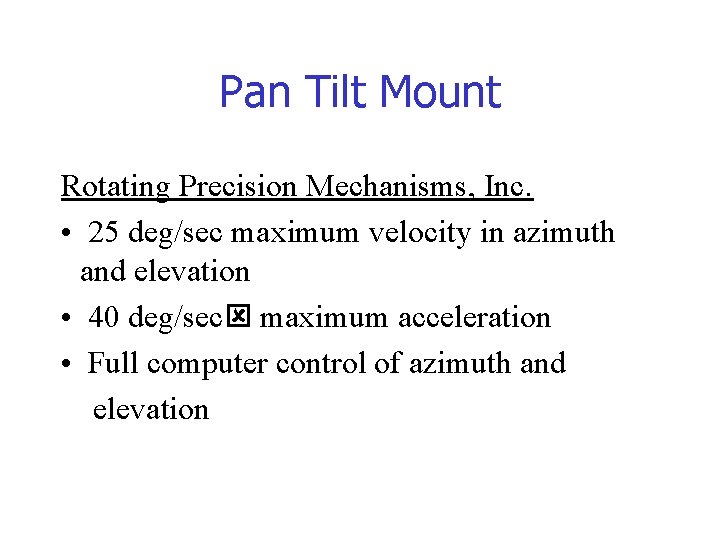 Pan Tilt Mount

Rotating Precision Mechanisms, Inc.

• 25 deg/sec maximum velocity in azimuth and elevation

• 40 deg/sec☒ maximum acceleration

• Full computer control of azimuth and elevation